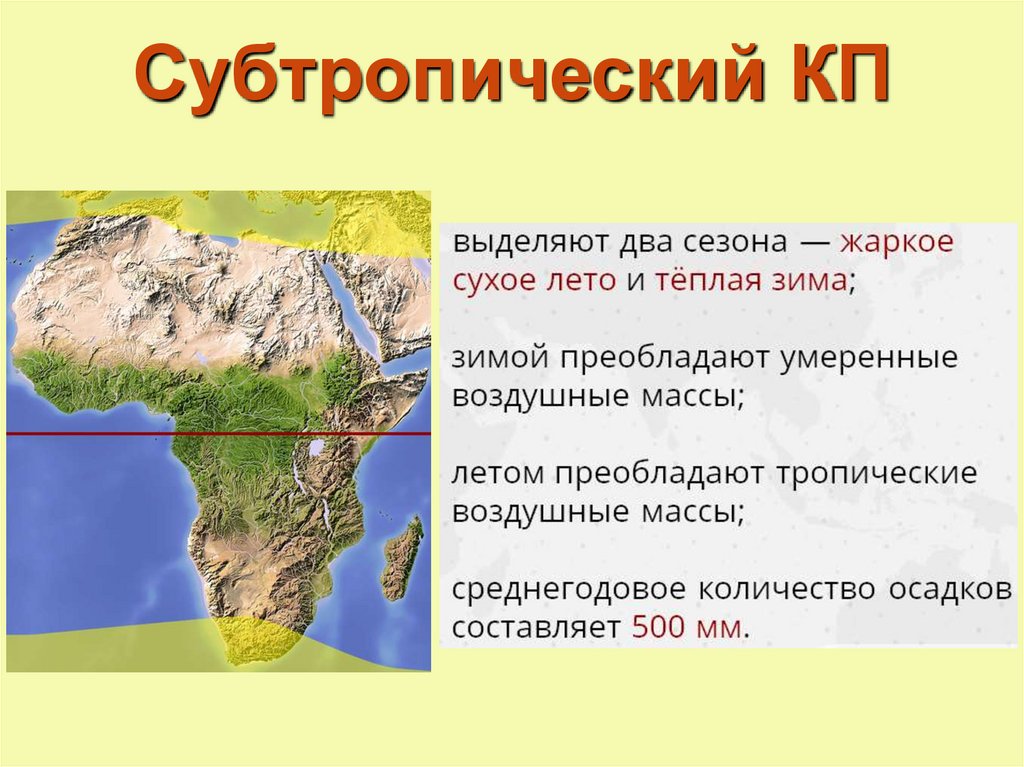 Субтропический КП

выделяют два сезона — жаркое сухое лето и тёплая зима;

зимой преобладают умеренные воздушные массы;

летом преобладают тропические воздушные массы;

среднегодовое количество осадков составляет 500 мм.